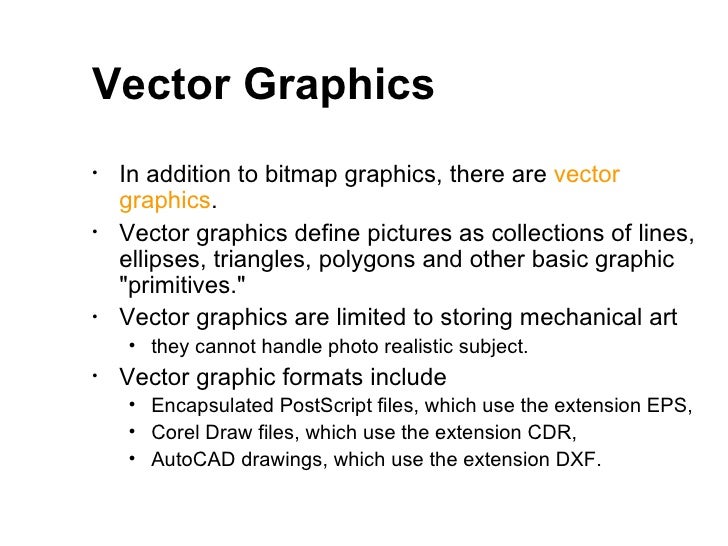 Vector Graphics

• In addition to bitmap graphics, there are vector graphics.
• Vector graphics define pictures as collections of lines, ellipses, triangles, polygons and other basic graphic "primitives."
• Vector graphics are limited to storing mechanical art
  • they cannot handle photo realistic subject.
• Vector graphic formats include
  • Encapsulated PostScript files, which use the extension EPS,
  • Corel Draw files, which use the extension CDR,
  • AutoCAD drawings, which use the extension DXF.